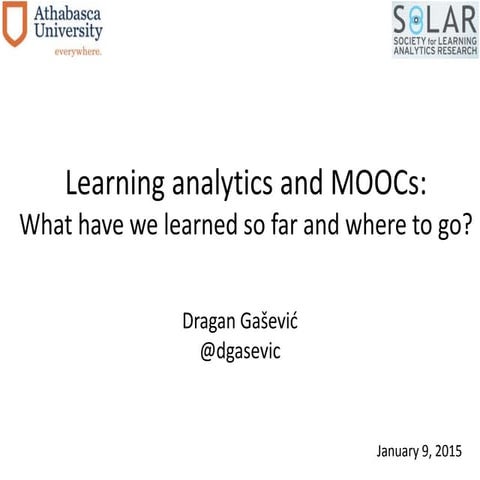 Athabasca University
everywhere.

SOLAR
SOCIETY for LEARNING ANALYTICS RESEARCH

Learning analytics and MOOCs:
What have we learned so far and where to go?

Dragan Gašević
@dgasevic

January 9, 2015